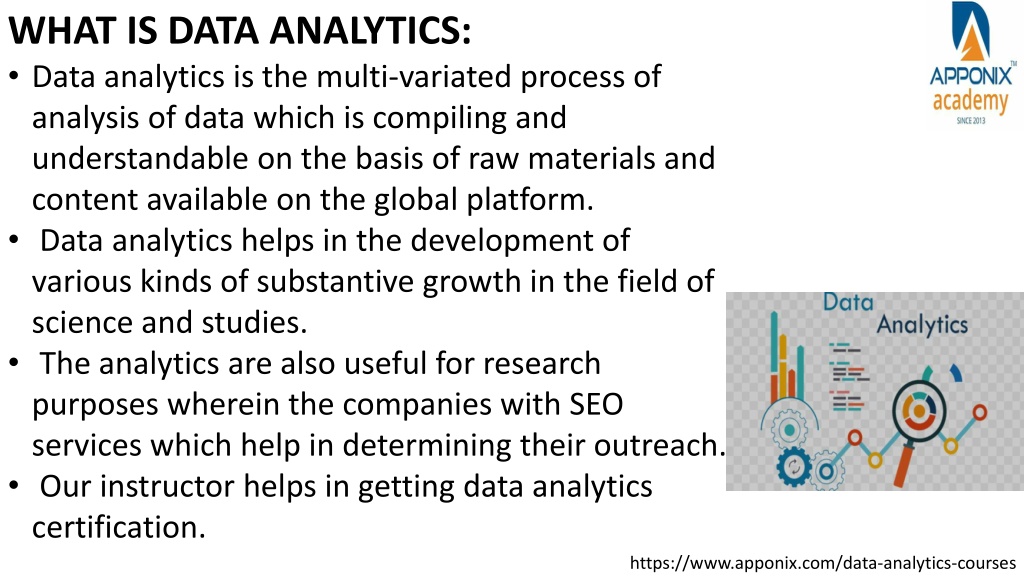 WHAT IS DATA ANALYTICS:

• Data analytics is the multi-variated process of analysis of data which is compiling and understandable on the basis of raw materials and content available on the global platform.
• Data analytics helps in the development of various kinds of substantive growth in the field of science and studies.
• The analytics are also useful for research purposes wherein the companies with SEO services which help in determining their outreach.
• Our instructor helps in getting data analytics certification.

APPONIX™
academy
SINCE 2013

Data
Analytics

https://www.apponix.com/data-analytics-courses